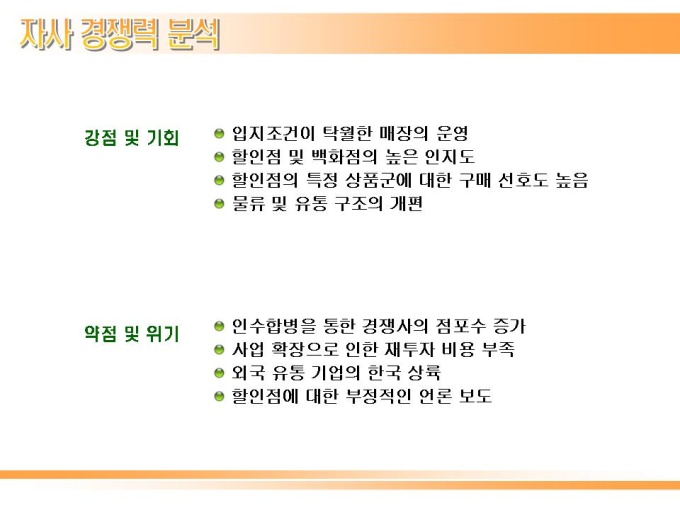 자사 경쟁력 분석

강점 및 기회

입지조건이 탁월한 매장의 운영
할인점 및 백화점의 높은 인지도
할인점의 특정 상품군에 대한 구매 선호도 높음
물류 및 유통 구조의 개편

약점 및 위기

인수합병을 통한 경쟁사의 점포수 증가
사업 확장으로 인한 재투자 비용 부족
외국 유통 기업의 한국 상륙
할인점에 대한 부정적인 언론 보도